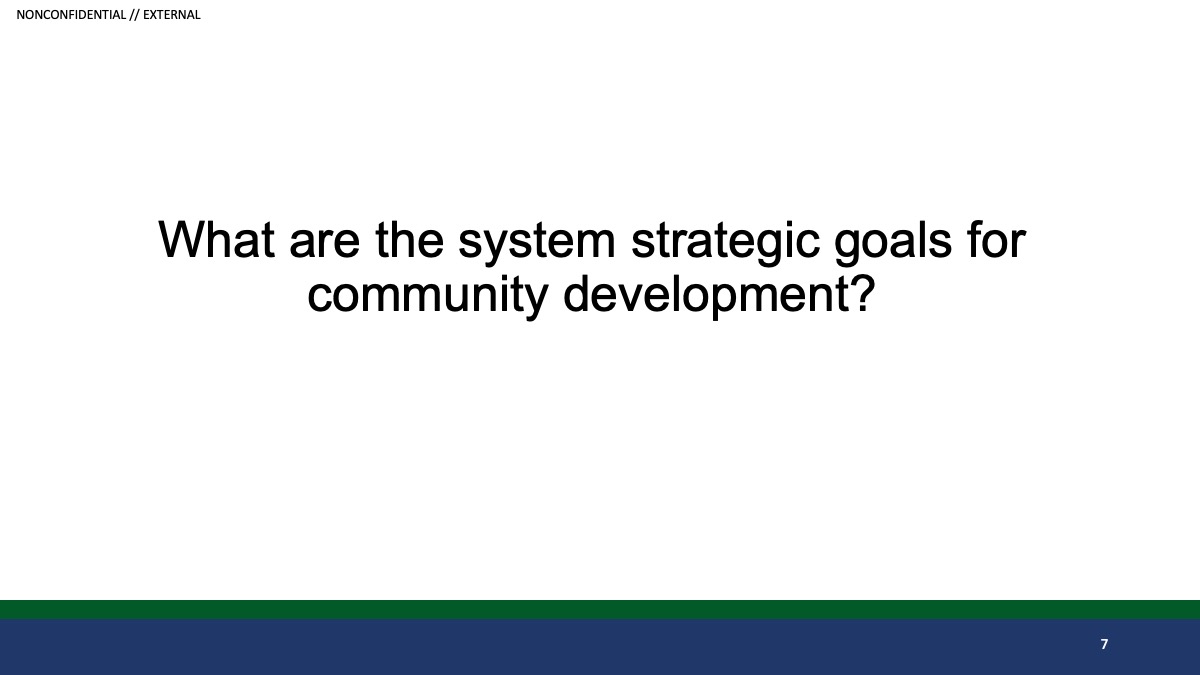 NONCONFIDENTIAL // EXTERNAL

What are the system strategic goals for community development?

7